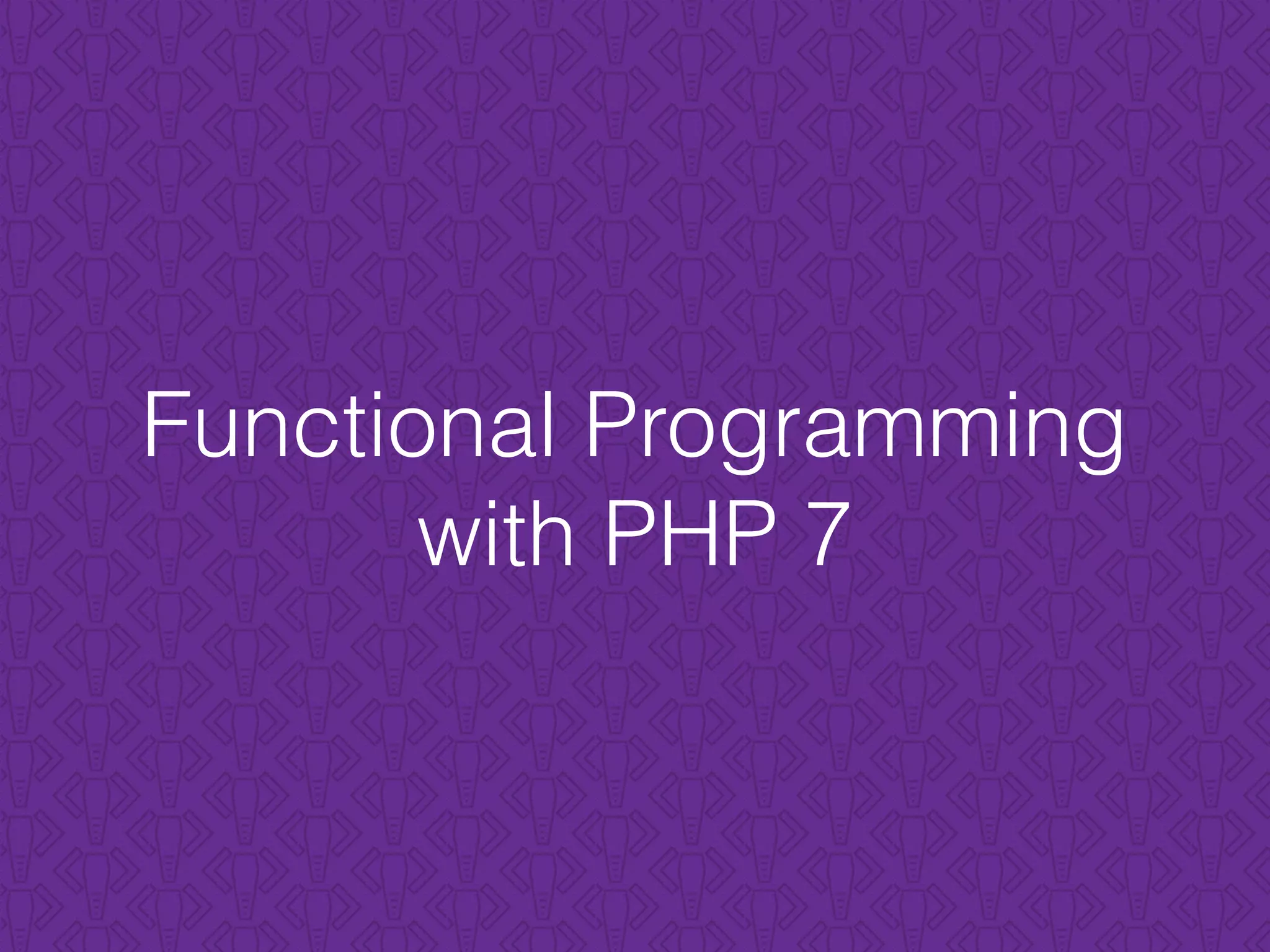 Functional Programming
with PHP 7